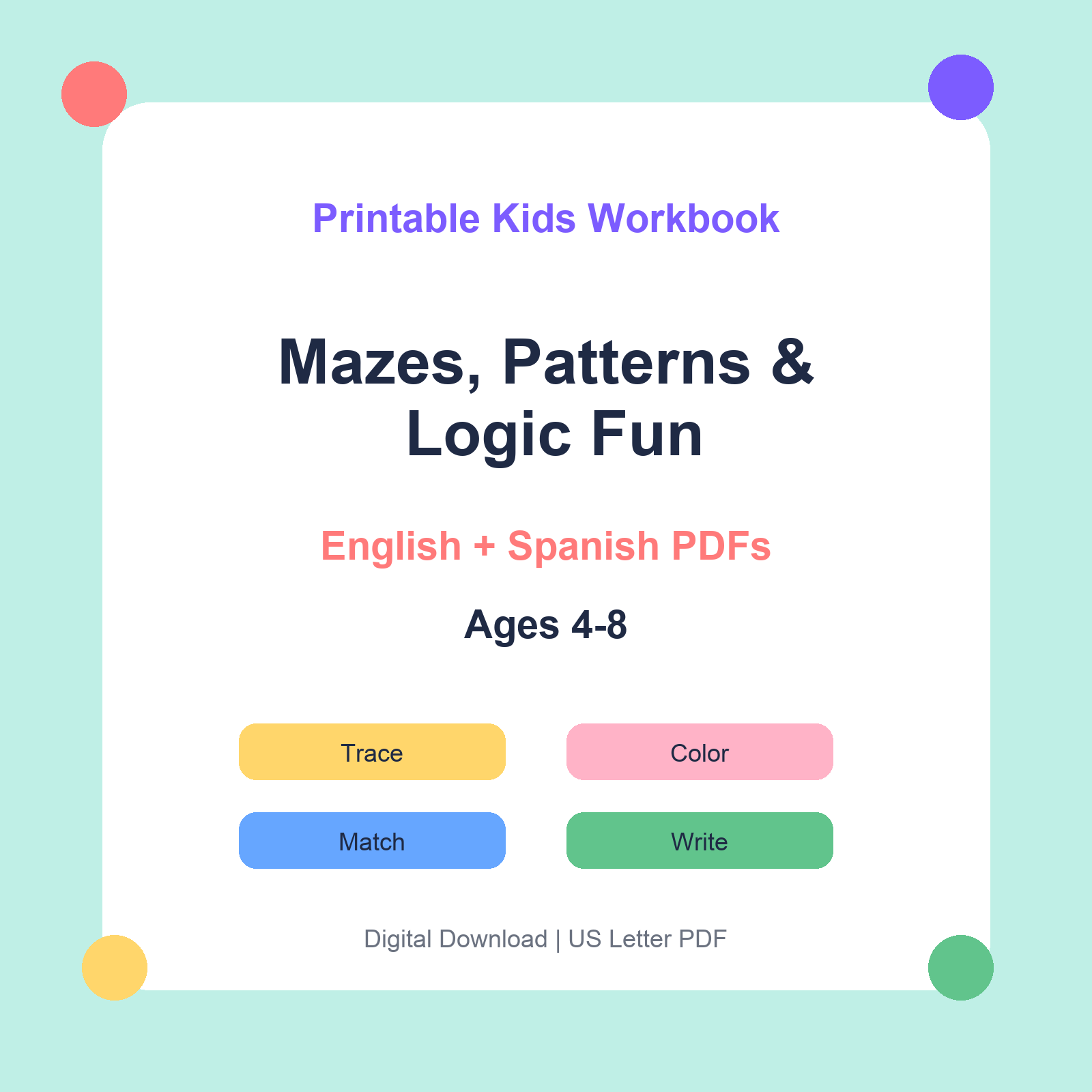 Printable Kids Workbook

Mazes, Patterns & Logic Fun

English + Spanish PDFs

Ages 4-8

Trace

Color

Match

Write

Digital Download | US Letter PDF